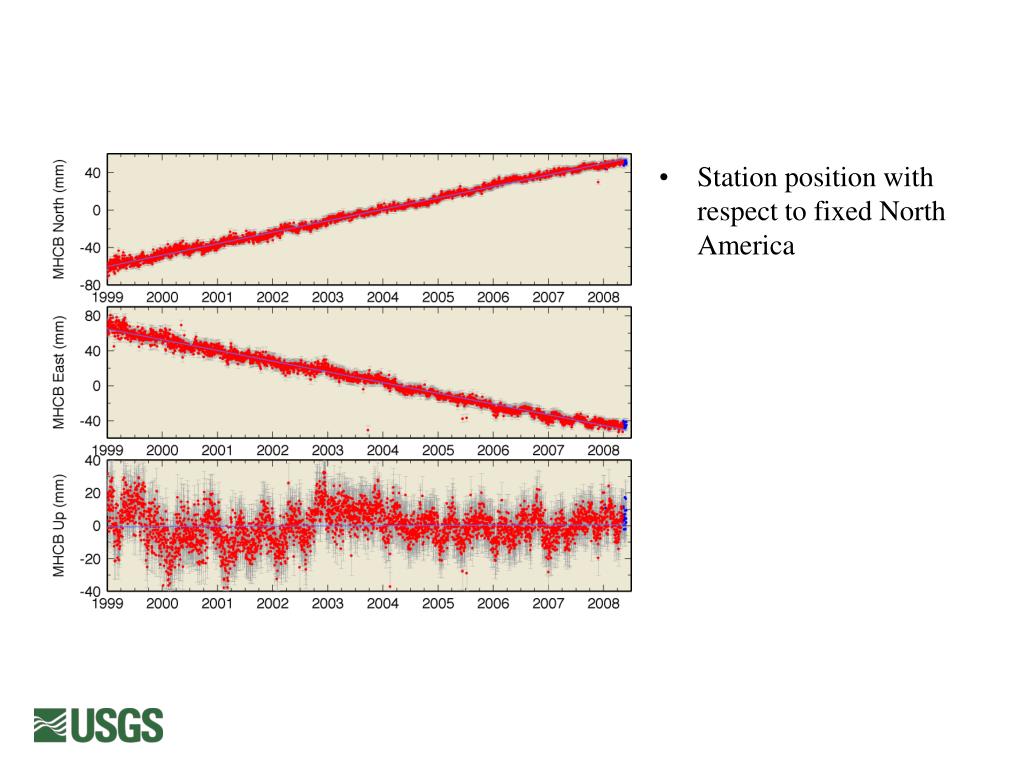 MHCB North (mm)
40
0
-40
-80
1999 2000 2001 2002 2003 2004 2005 2006 2007 2008

MHCB East (mm)
80
40
0
-40
1999 2000 2001 2002 2003 2004 2005 2006 2007 2008

MHCB Up (mm)
40
20
0
-20
-40
1999 2000 2001 2002 2003 2004 2005 2006 2007 2008

• Station position with respect to fixed North America

USGS